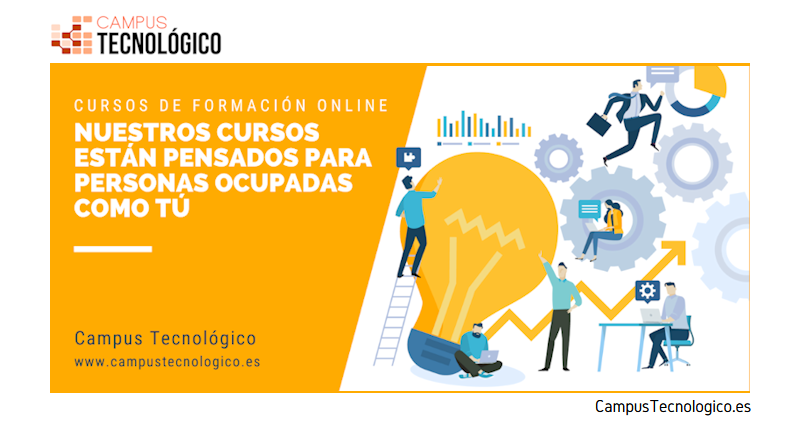 CAMPUS
TECNOLÓGICO

CURSOS DE FORMACIÓN ONLINE

NUESTROS CURSOS ESTÁN PENSADOS PARA PERSONAS OCUPADAS COMO TÚ

Campus Tecnológico
www.campustecnologico.es

CampusTecnologico.es